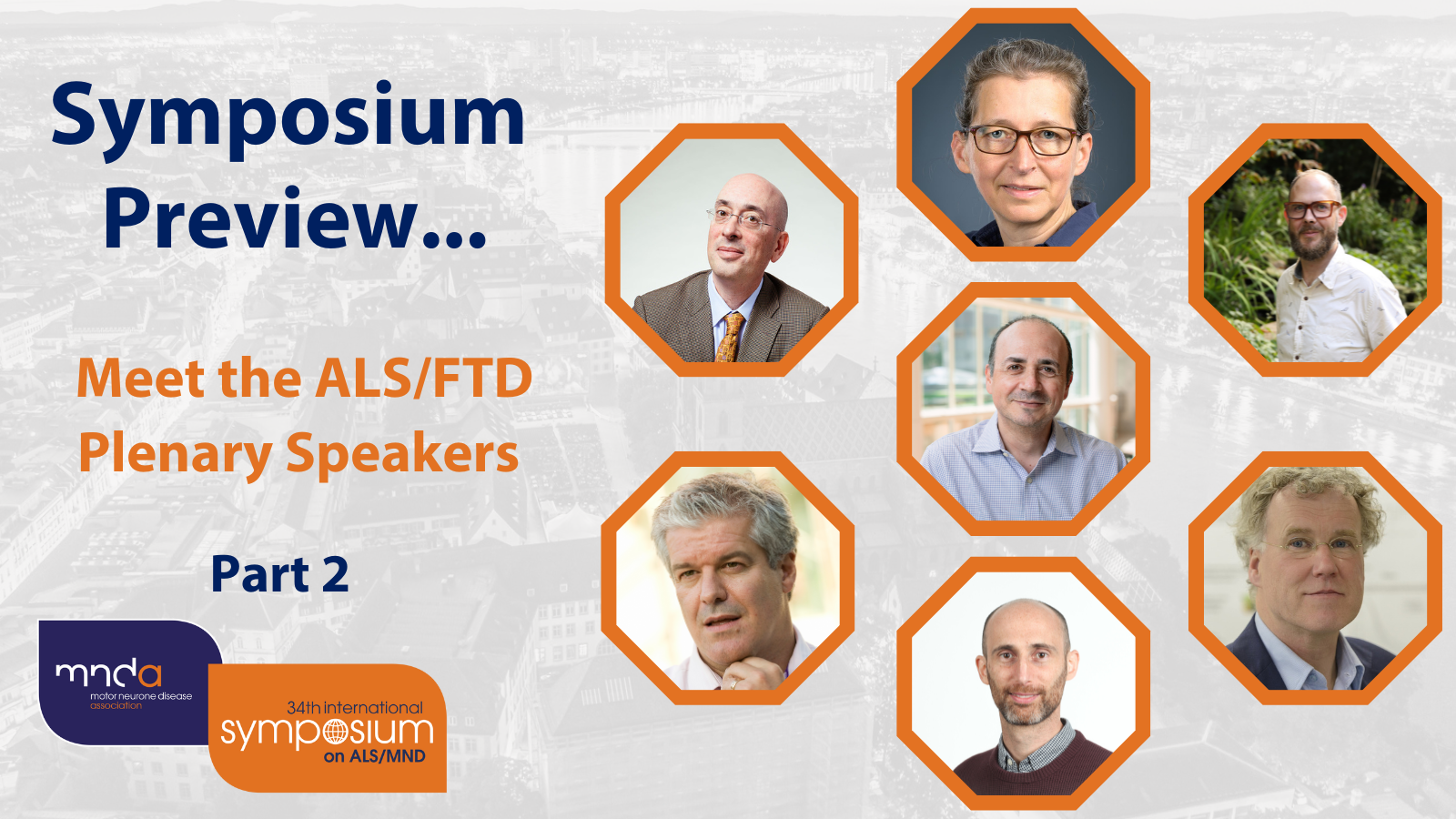 Symposium Preview...

Meet the ALS/FTD Plenary Speakers

Part 2

mnda
motor neurone disease association

34th international
symposium
on ALS/MND